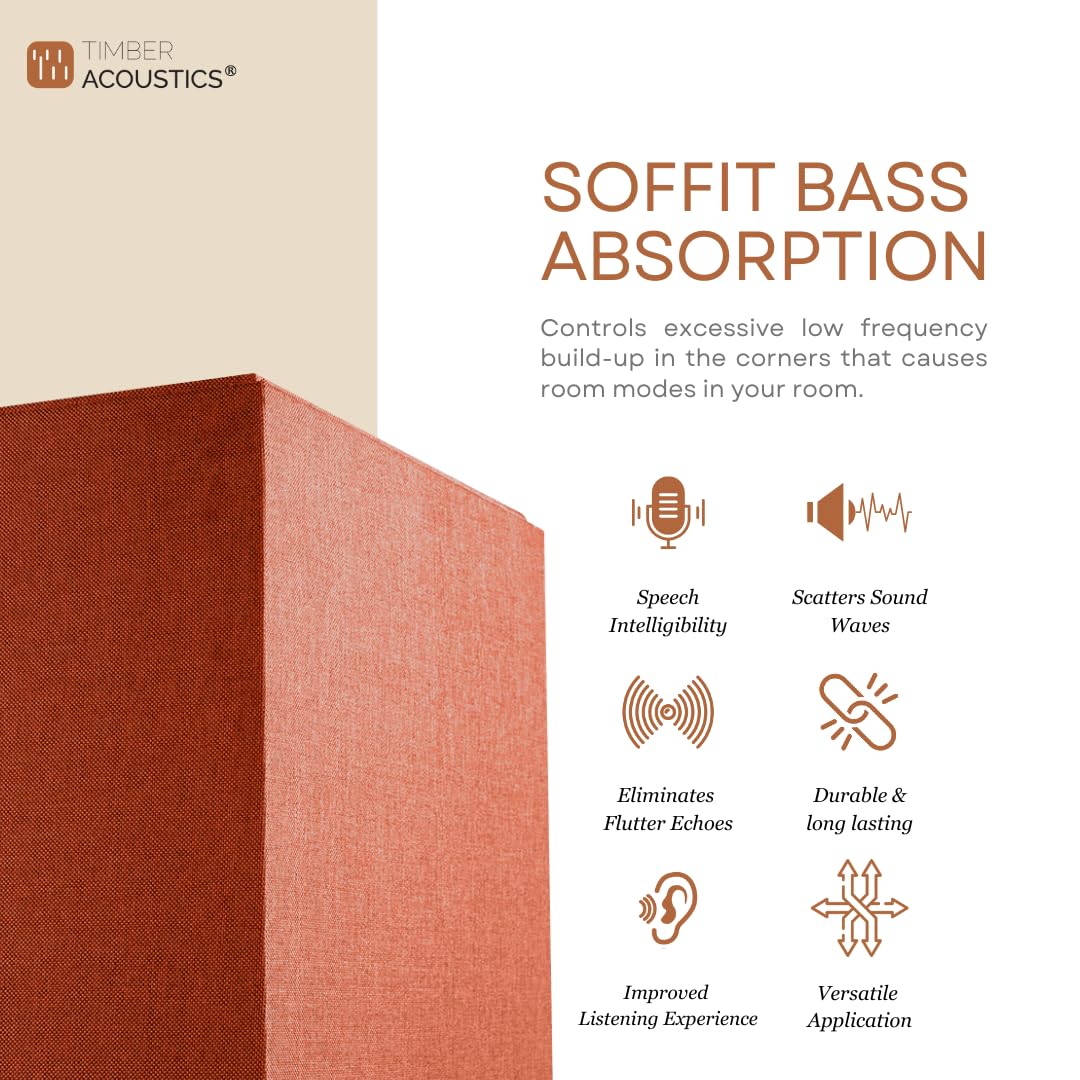 TIMBER
ACOUSTICS®

SOFFIT BASS ABSORPTION

Controls excessive low frequency build-up in the corners that causes room modes in your room.

Speech Intelligibility

Scatters Sound Waves

Eliminates Flutter Echoes

Durable & long lasting

Improved Listening Experience

Versatile Application